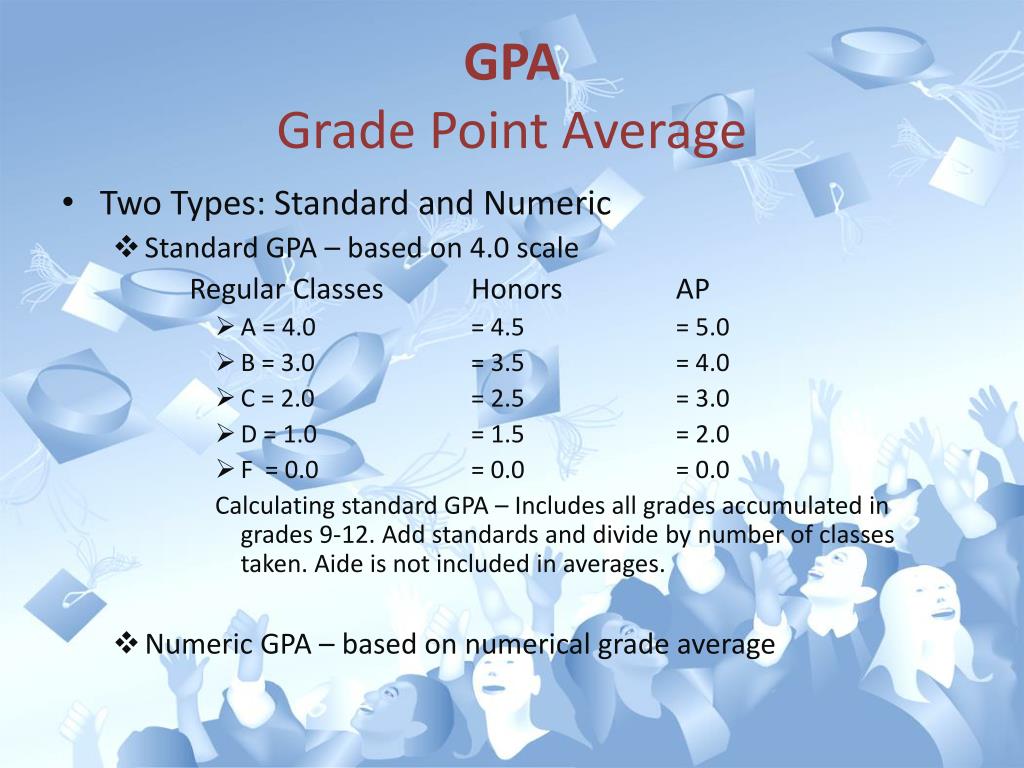 GPA
Grade Point Average

• Two Types: Standard and Numeric
❖ Standard GPA – based on 4.0 scale

| Regular Classes | Honors | AP |
|---|---|---|
| ➢ A = 4.0 | = 4.5 | = 5.0 |
| ➢ B = 3.0 | = 3.5 | = 4.0 |
| ➢ C = 2.0 | = 2.5 | = 3.0 |
| ➢ D = 1.0 | = 1.5 | = 2.0 |
| ➢ F = 0.0 | = 0.0 | = 0.0 |

Calculating standard GPA – Includes all grades accumulated in grades 9-12. Add standards and divide by number of classes taken. Aide is not included in averages.

❖ Numeric GPA – based on numerical grade average